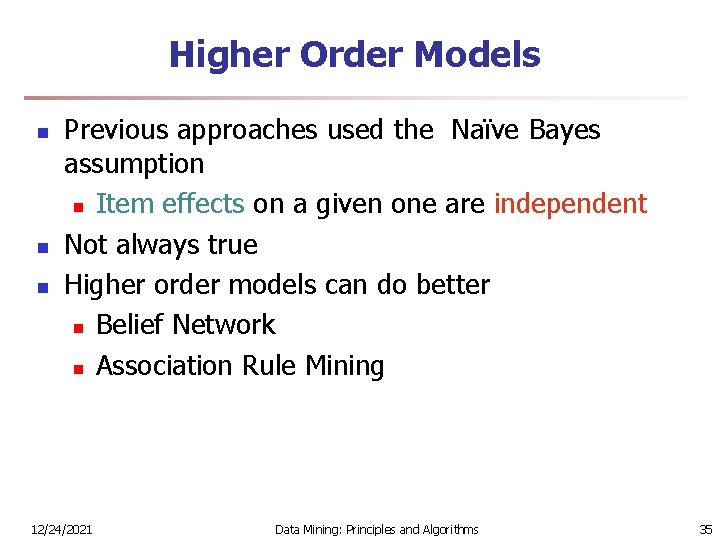 Higher Order Models

- Previous approaches used the Naïve Bayes assumption
  - Item effects on a given one are independent
- Not always true
- Higher order models can do better
  - Belief Network
  - Association Rule Mining

12/24/2021

Data Mining: Principles and Algorithms

35